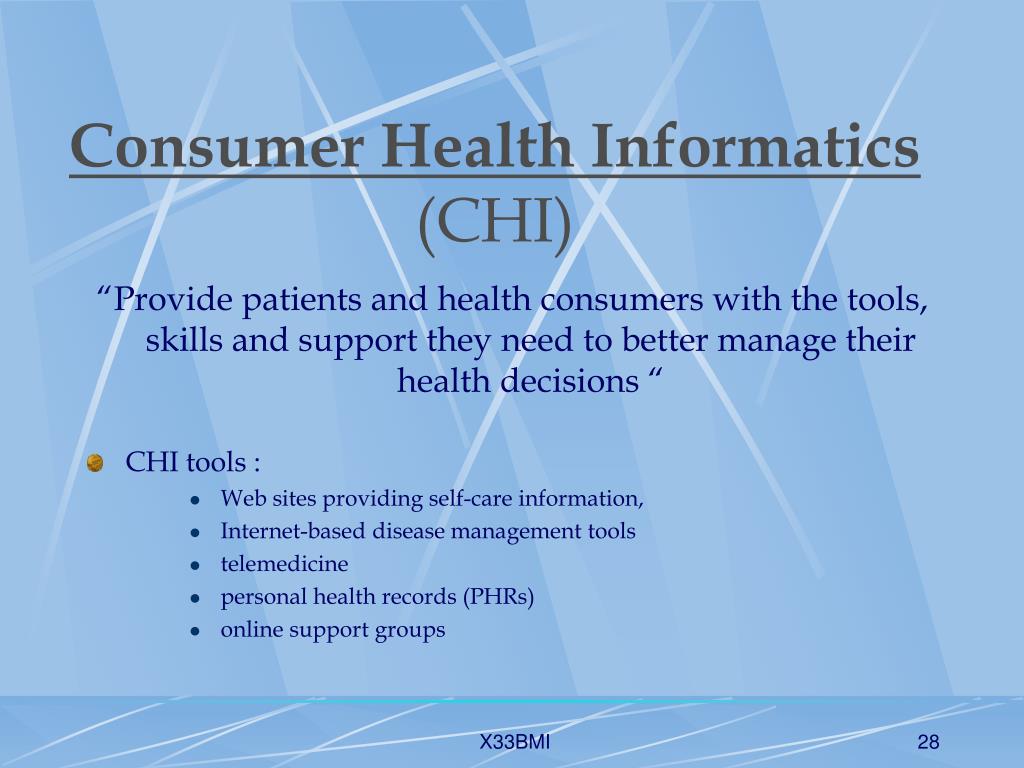 Consumer Health Informatics (CHI)

“Provide patients and health consumers with the tools, skills and support they need to better manage their health decisions “

CHI tools :
- Web sites providing self-care information,
- Internet-based disease management tools
- telemedicine
- personal health records (PHRs)
- online support groups

X33BMI

28